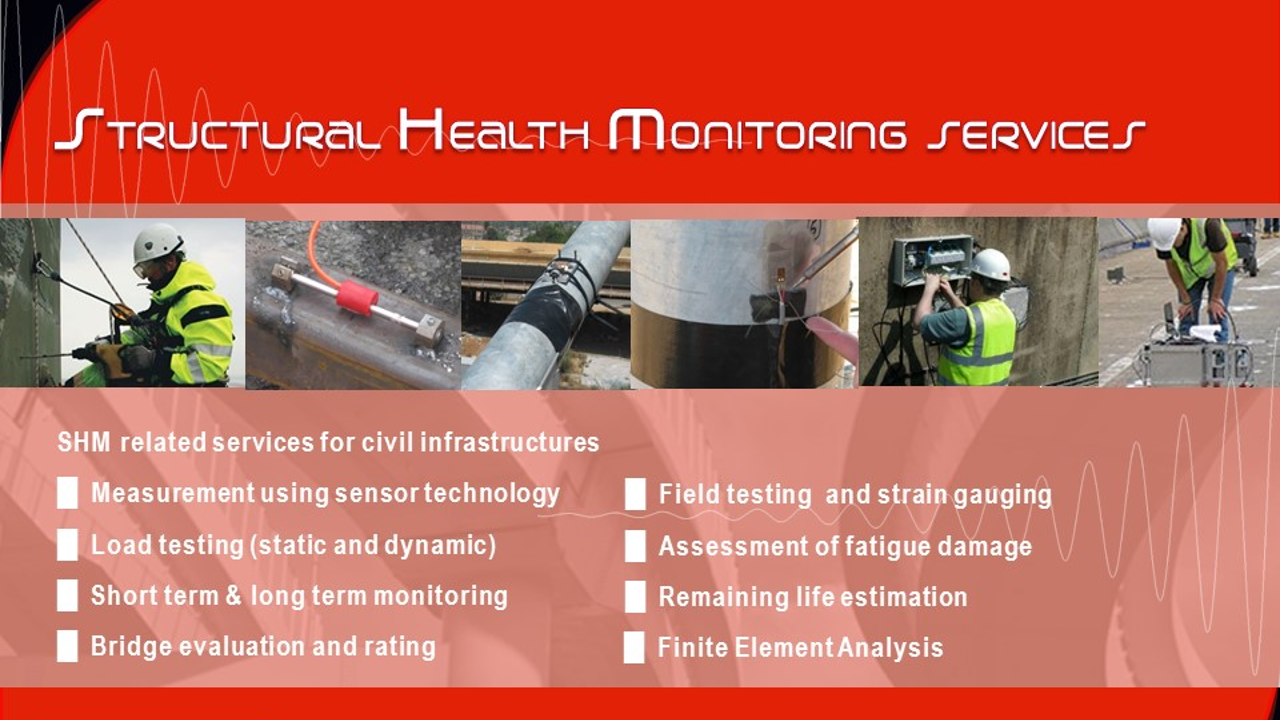 Structural Health Monitoring services

SHM related services for civil infrastructures

Measurement using sensor technology

Load testing (static and dynamic)

Short term & long term monitoring

Bridge evaluation and rating

Field testing and strain gauging

Assessment of fatigue damage

Remaining life estimation

Finite Element Analysis